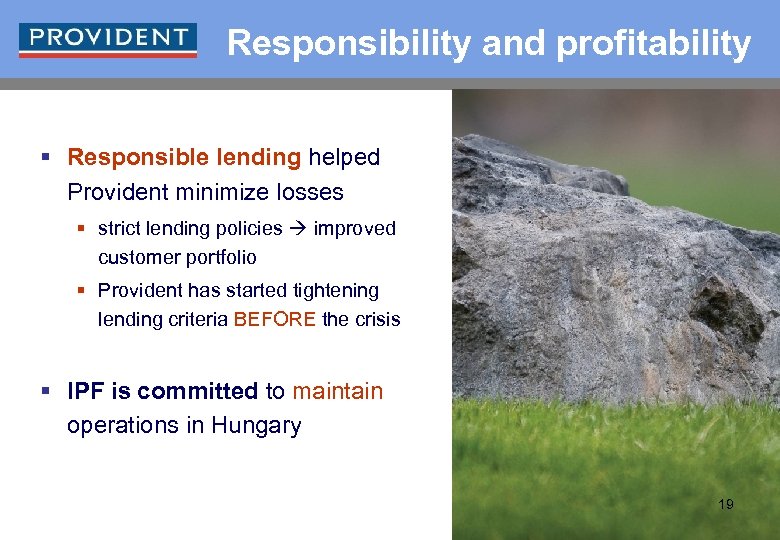 PROVIDENT

Responsibility and profitability

▪ Responsible lending helped Provident minimize losses

▪ strict lending policies → improved customer portfolio

▪ Provident has started tightening lending criteria BEFORE the crisis

▪ IPF is committed to maintain operations in Hungary

19